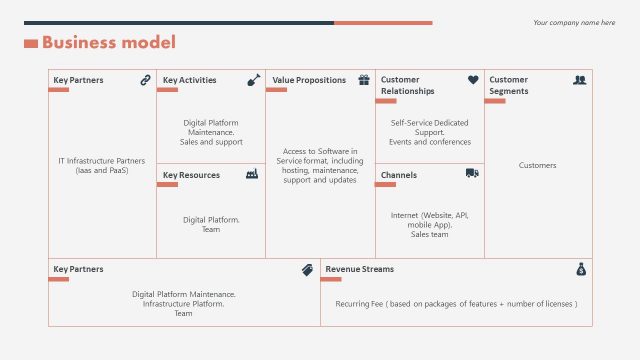 Your company name here

Business model

Key Partners

IT Infrastructure Partners (Iaas and PaaS)

Key Activities

Digital Platform Maintenance. Sales and support

Key Resources

Digital Platform. Team

Value Propositions

Access to Software in Service format, including hosting, maintenance, support and updates

Customer Relationships

Self-Service Dedicated Support. Events and conferences

Channels

Internet (Website, API, mobile App). Sales team

Customer Segments

Customers

Key Partners

Digital Platform Maintenance. Infrastructure Platform. Team

Revenue Streams

Recurring Fee ( based on packages of features + number of licenses )